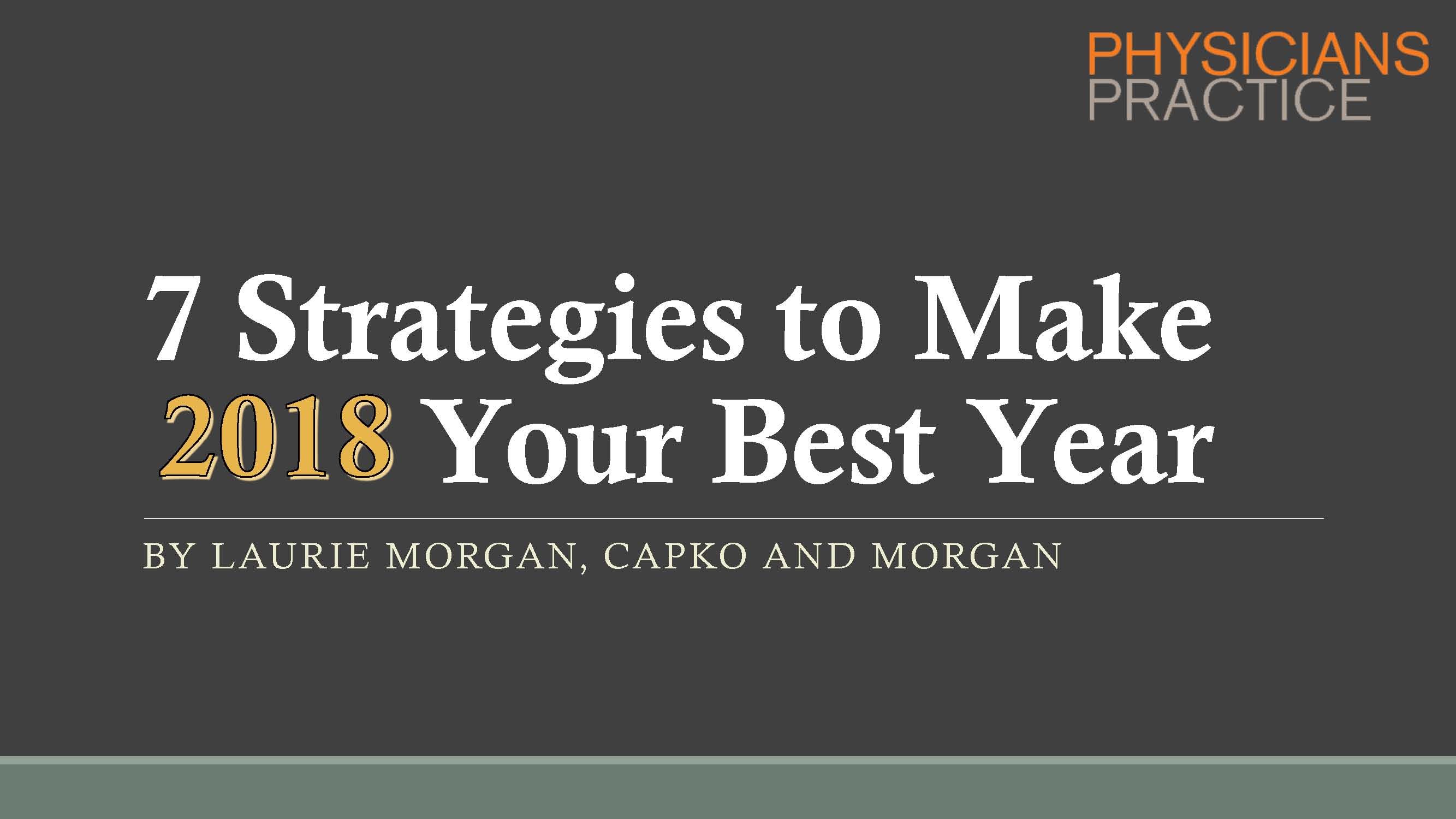 PHYSICIANS PRACTICE

7 Strategies to Make 2018 Your Best Year

BY LAURIE MORGAN, CAPKO AND MORGAN